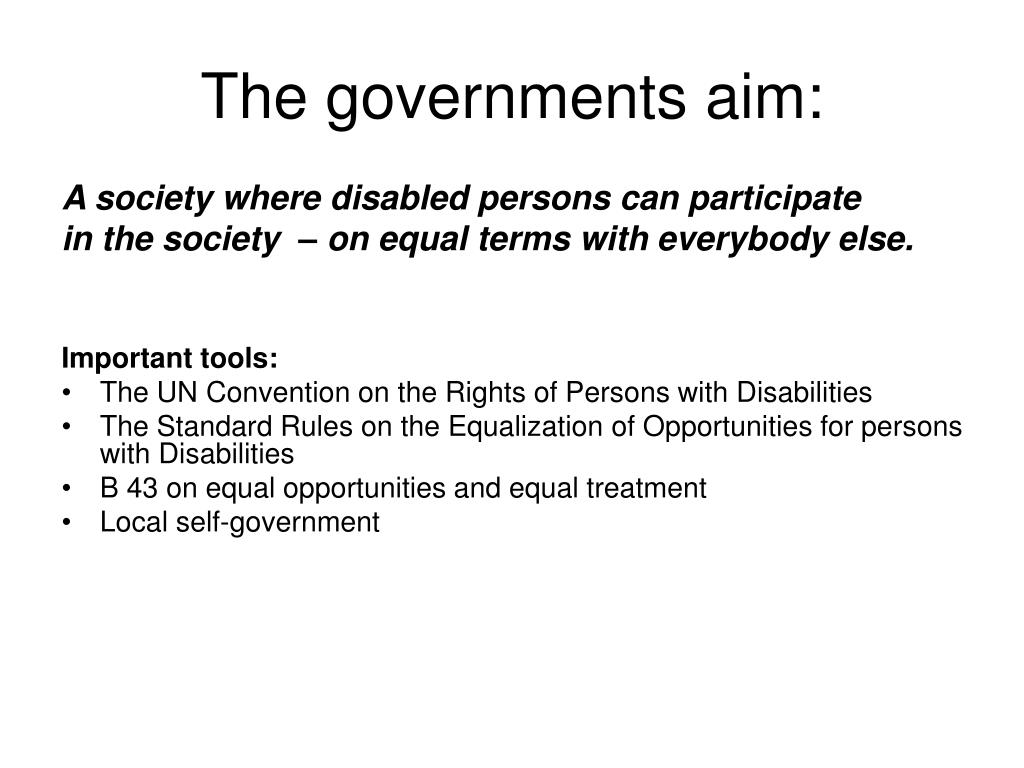 The governments aim:

A society where disabled persons can participate in the society – on equal terms with everybody else.

Important tools:
• The UN Convention on the Rights of Persons with Disabilities
• The Standard Rules on the Equalization of Opportunities for persons with Disabilities
• B 43 on equal opportunities and equal treatment
• Local self-government